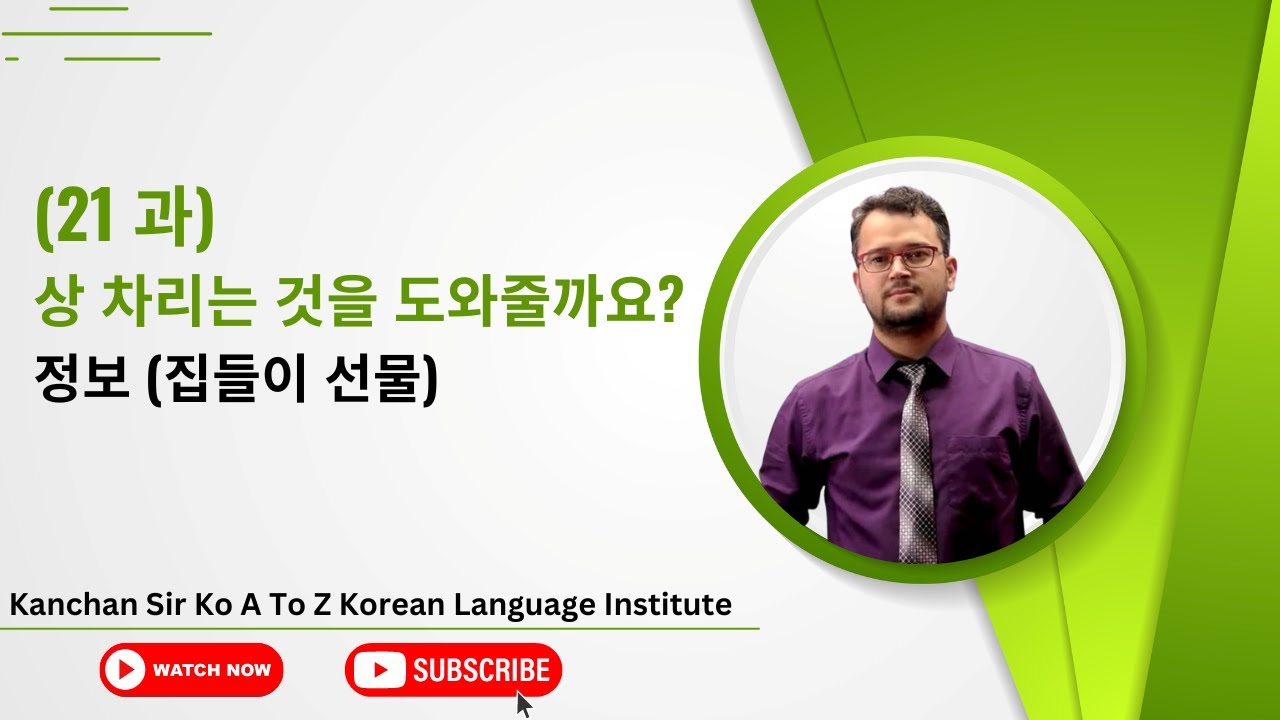 (21 과)
상 차리는 것을 도와줄까요?
정보 (집들이 선물)

Kanchan Sir Ko A To Z Korean Language Institute

WATCH NOW

SUBSCRIBE